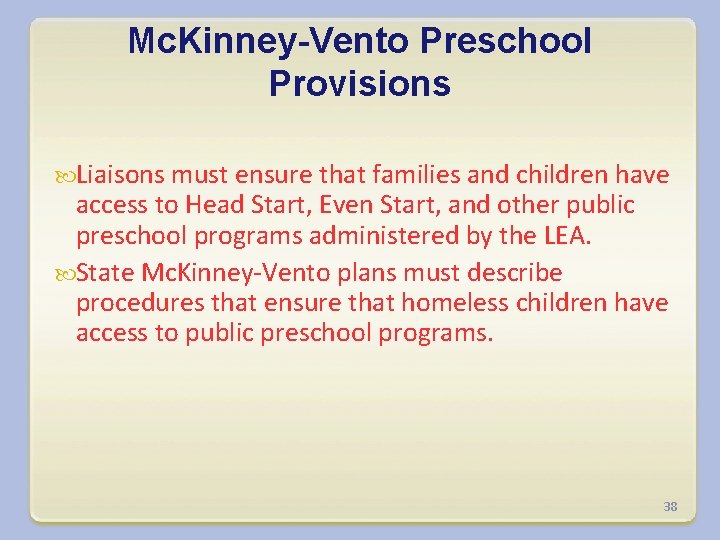 McKinney-Vento Preschool Provisions

Liaisons must ensure that families and children have access to Head Start, Even Start, and other public preschool programs administered by the LEA.

State McKinney-Vento plans must describe procedures that ensure that homeless children have access to public preschool programs.

38